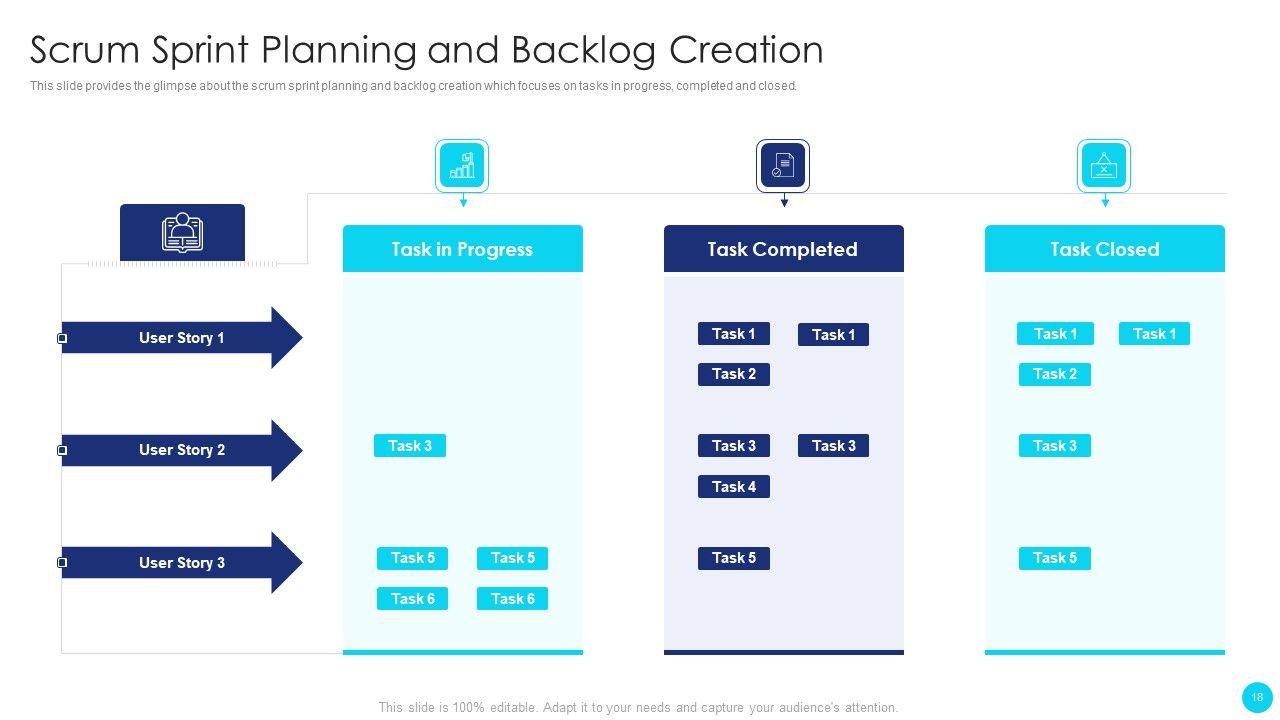 Scrum Sprint Planning and Backlog Creation

This slide provides the glimpse about the scrum sprint planning and backlog creation which focuses on tasks in progress, completed and closed.

User Story 1

User Story 2

User Story 3

Task in Progress

Task 3

Task 5 Task 5

Task 6 Task 6

Task Completed

Task 1 Task 1

Task 2

Task 3 Task 3

Task 4

Task 5

Task Closed

Task 1 Task 1

Task 2

Task 3

Task 5

This slide is 100% editable. Adapt it to your needs and capture your audience's attention.

18